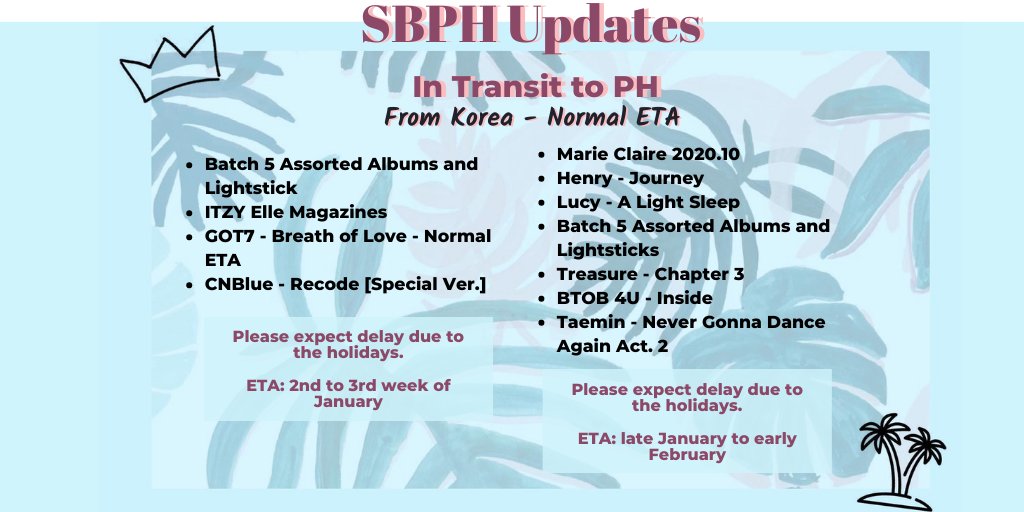 SBPH Updates

In Transit to PH
From Korea - Normal ETA

- Batch 5 Assorted Albums and Lightstick
- ITZY Elle Magazines
- GOT7 - Breath of Love - Normal ETA
- CNBlue - Recode [Special Ver.]

Please expect delay due to the holidays.

ETA: 2nd to 3rd week of January

- Marie Claire 2020.10
- Henry - Journey
- Lucy - A Light Sleep
- Batch 5 Assorted Albums and Lightsticks
- Treasure - Chapter 3
- BTOB 4U - Inside
- Taemin - Never Gonna Dance Again Act. 2

Please expect delay due to the holidays.

ETA: late January to early February